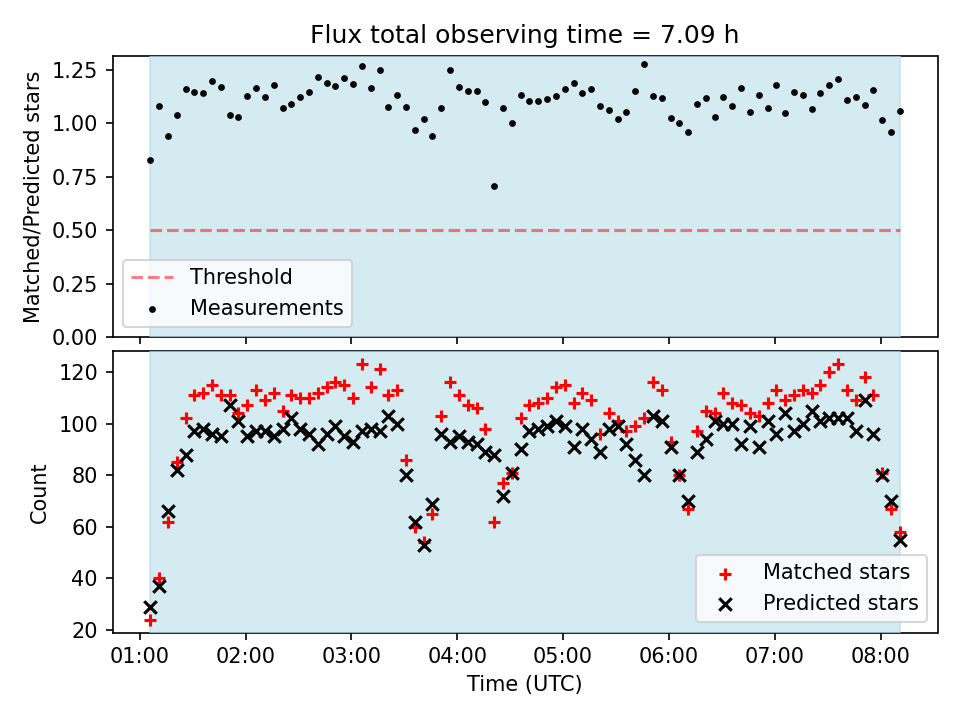 Flux total observing time = 7.09 h

Matched/Predicted stars

1.25
1.00
0.75
0.50
0.25
0.00

Threshold
Measurements

Count

120
100
80
60
40
20

Matched stars
Predicted stars

01:00 02:00 03:00 04:00 05:00 06:00 07:00 08:00

Time (UTC)